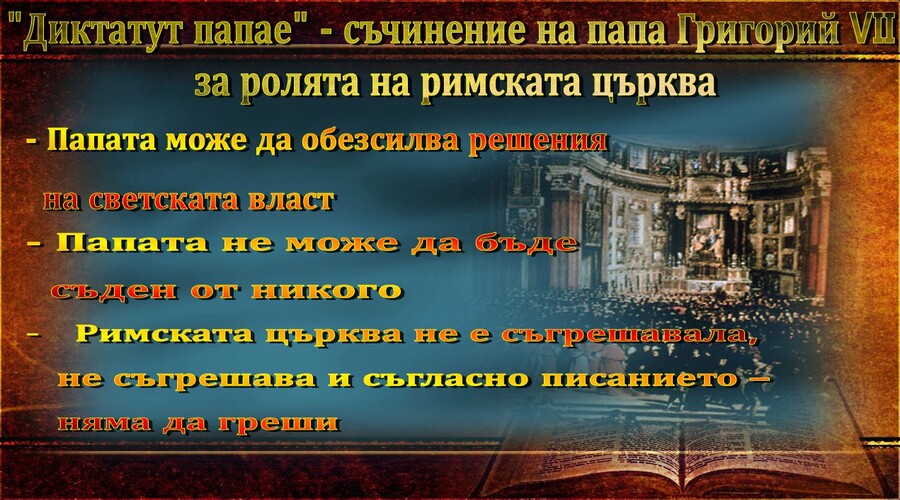 "Диктатут папае" - съчинение на папа Григорий VII

за ролята на римската църква

- Папата може да обезсилва решения на светската власт

- Папата не може да бъде съден от никого

- Римската църква не е съгрешавала, не съгрешава и съгласно писанието – няма да греши